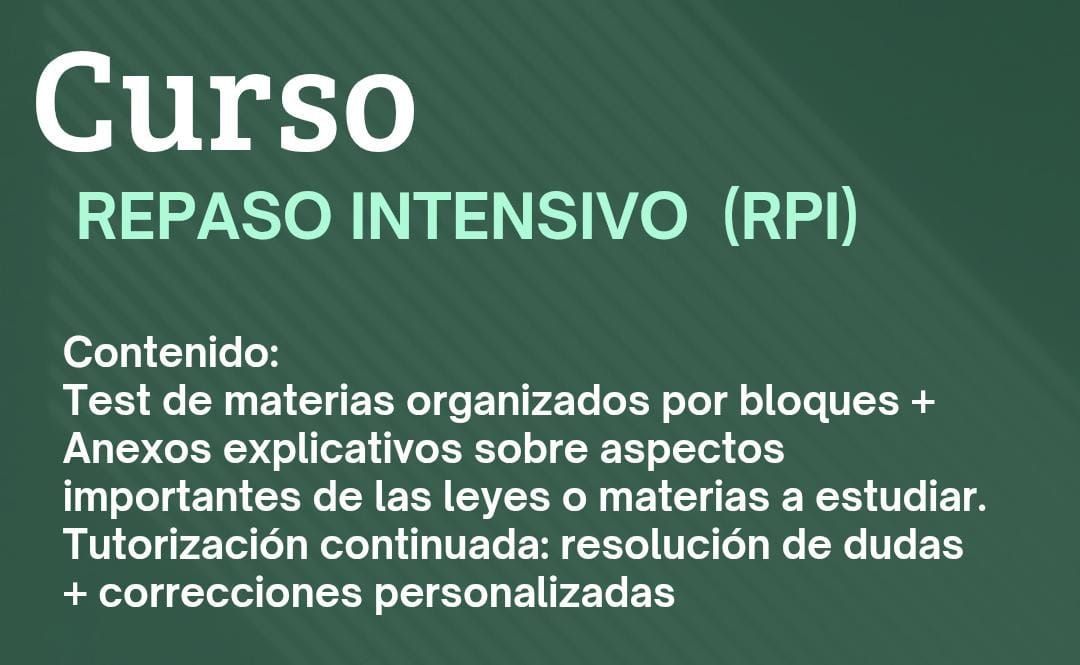 Curso
REPASO INTENSIVO (RPI)

Contenido:
Test de materias organizados por bloques + Anexos explicativos sobre aspectos importantes de las leyes o materias a estudiar.
Tutorización continuada: resolución de dudas + correcciones personalizadas